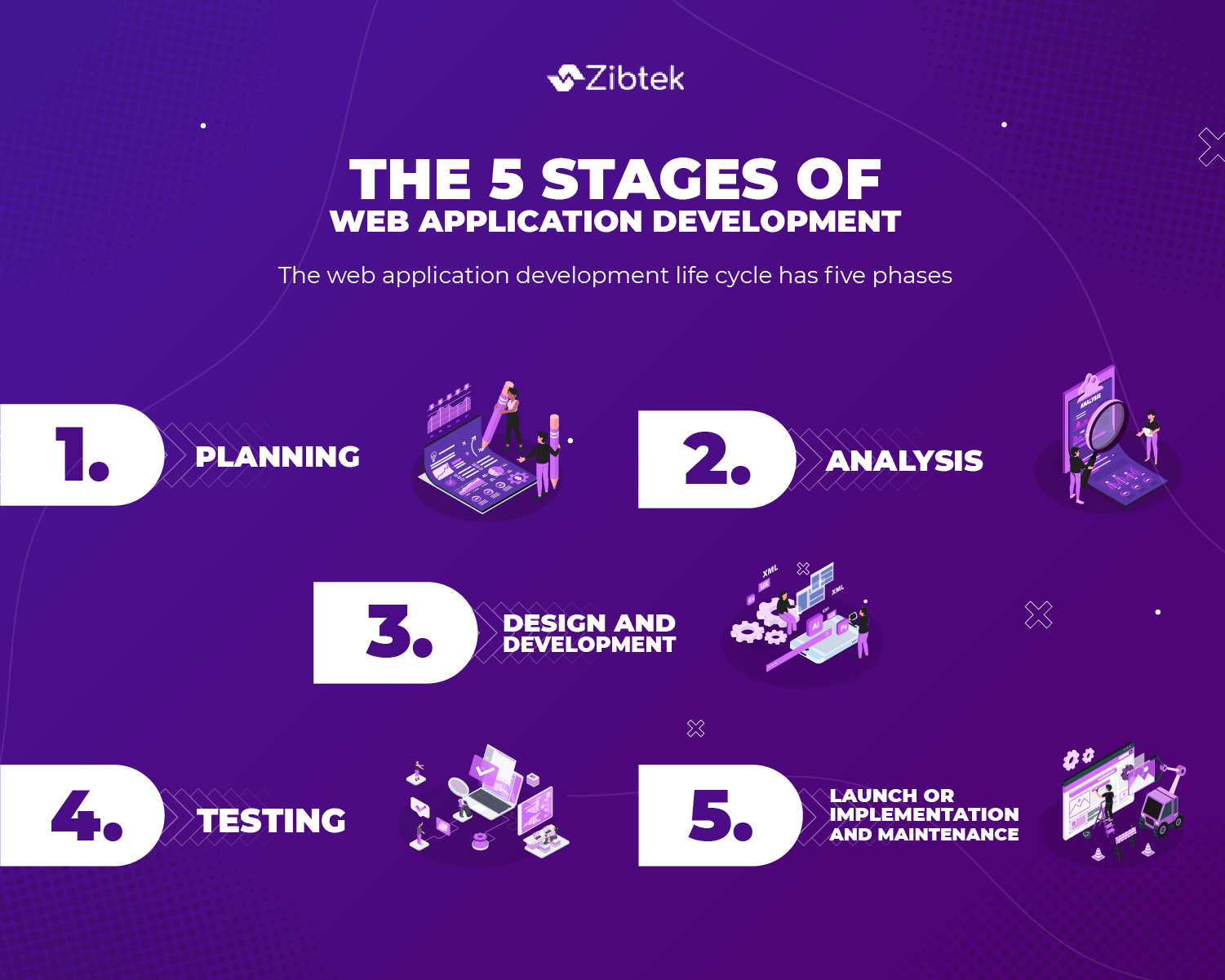 Zibtek

THE 5 STAGES OF
WEB APPLICATION DEVELOPMENT

The web application development life cycle has five phases

1. PLANNING

2. ANALYSIS

ANALYSIS

3. DESIGN AND DEVELOPMENT

XML
UX
XML
AI

4. TESTING

5. LAUNCH OR IMPLEMENTATION AND MAINTENANCE